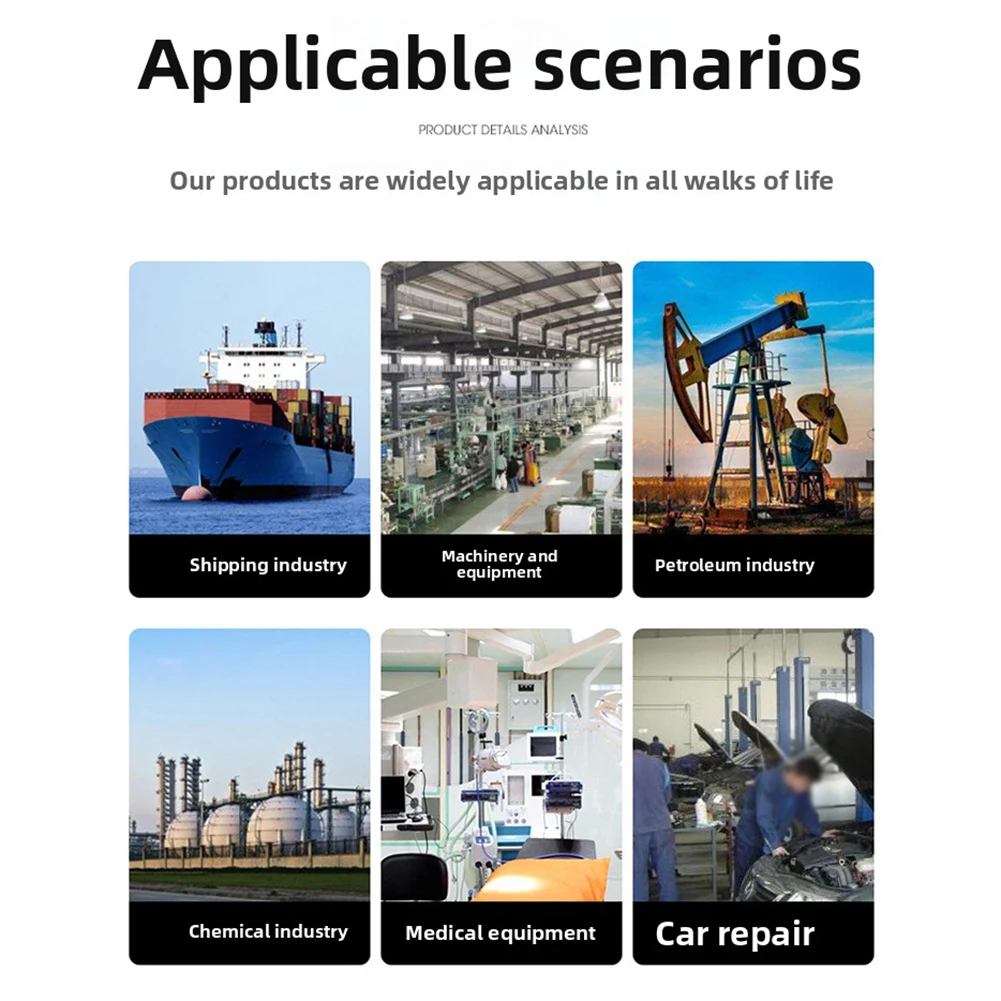 Applicable scenarios

PRODUCT DETAILS ANALYSIS

Our products are widely applicable in all walks of life

Shipping industry

Machinery and equipment

Petroleum industry

Chemical industry

Medical equipment

Car repair